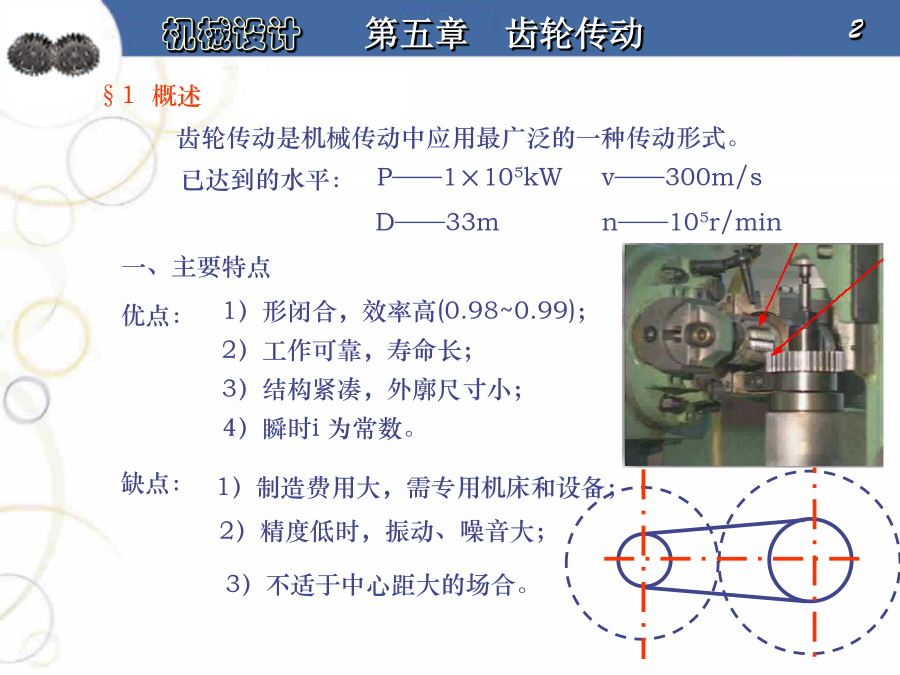 机械设计　第五章　齿轮传动

2

§1 概述

齿轮传动是机械传动中应用最广泛的一种传动形式。

已达到的水平：　P——$1\times10^5$kW　v——300m/s

D——33m　n——$10^5$r/min

一、主要特点

优点：　1）形闭合，效率高(0.98~0.99)；

2）工作可靠，寿命长；

3）结构紧凑，外廓尺寸小；

4）瞬时i 为常数。

缺点：　1）制造费用大，需专用机床和设备；

2）精度低时，振动、噪音大；

3）不适于中心距大的场合。